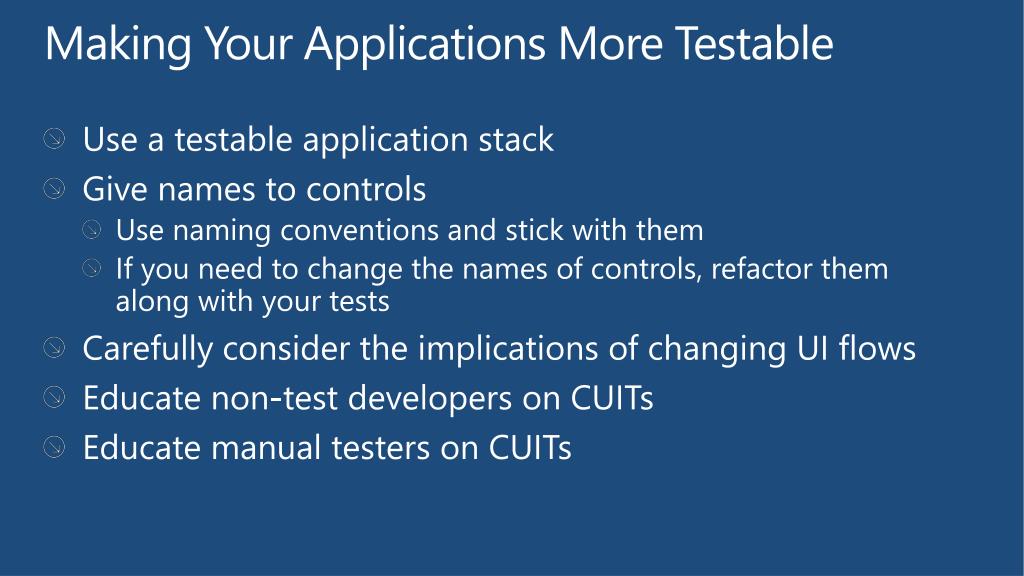 Making Your Applications More Testable

Use a testable application stack

Give names to controls

Use naming conventions and stick with them

If you need to change the names of controls, refactor them along with your tests

Carefully consider the implications of changing UI flows

Educate non-test developers on CUITs

Educate manual testers on CUITs